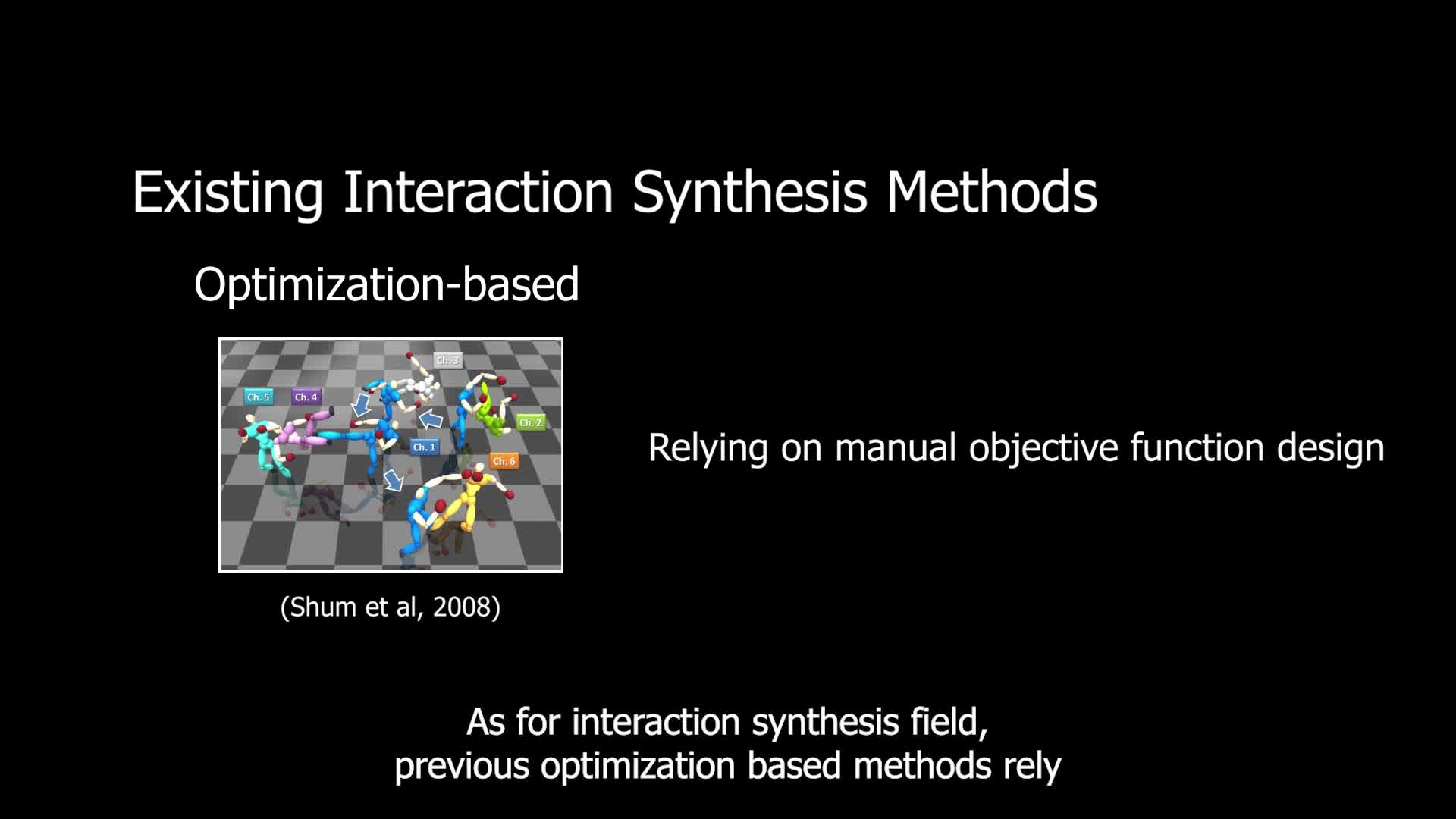 Existing Interaction Synthesis Methods

Optimization-based

Ch. 3

Ch. 5

Ch. 4

Ch. 2

Ch. 1

Ch. 6

(Shum et al, 2008)

Relying on manual objective function design

As for interaction synthesis field,
previous optimization based methods rely